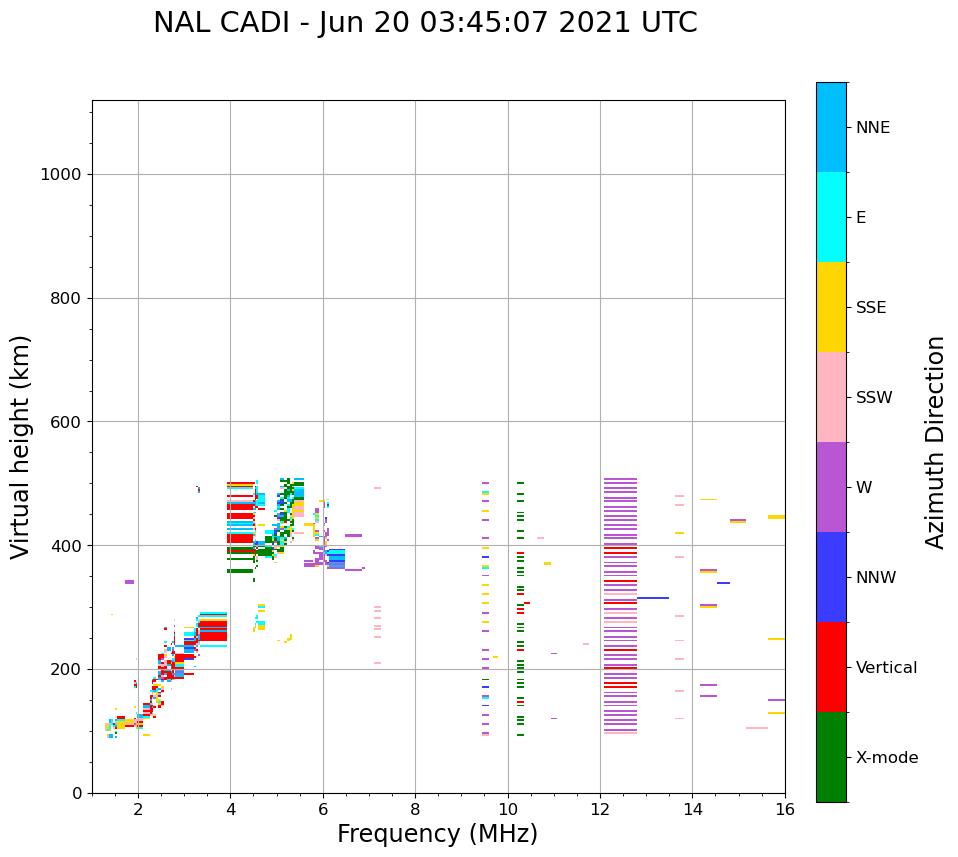 NAL CADI - Jun 20 03:45:07 2021 UTC

Virtual height (km)

1000
800
600
400
200
0

2
4
6
8
10
12
14
16

Frequency (MHz)

NNE
E
SSE
SSW
W
NNW
Vertical
X-mode

Azimuth Direction